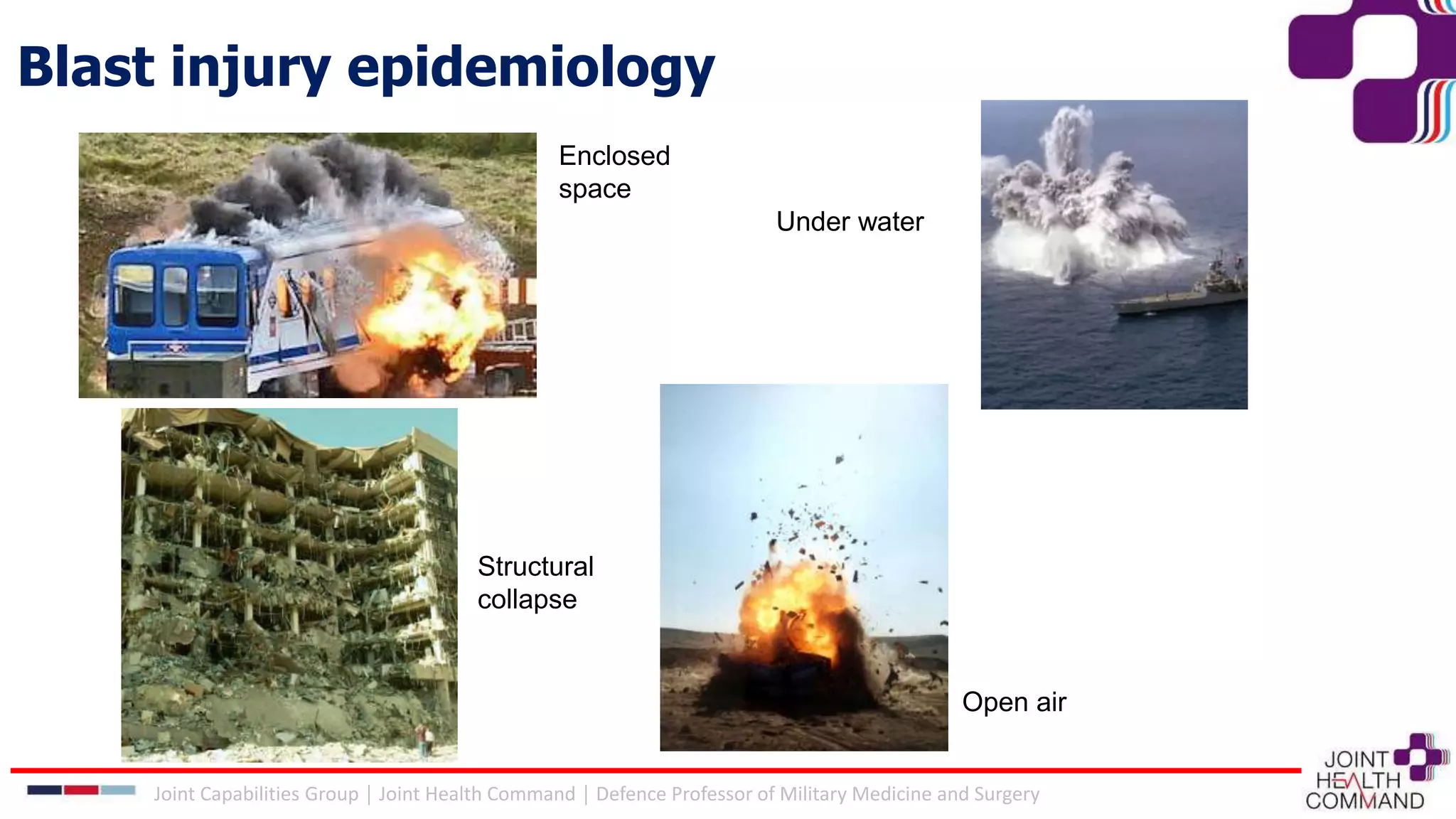 Blast injury epidemiology

Enclosed space

Under water

Structural collapse

Open air

Joint Capabilities Group | Joint Health Command | Defence Professor of Military Medicine and Surgery

JOINT HEALTH COMMAND